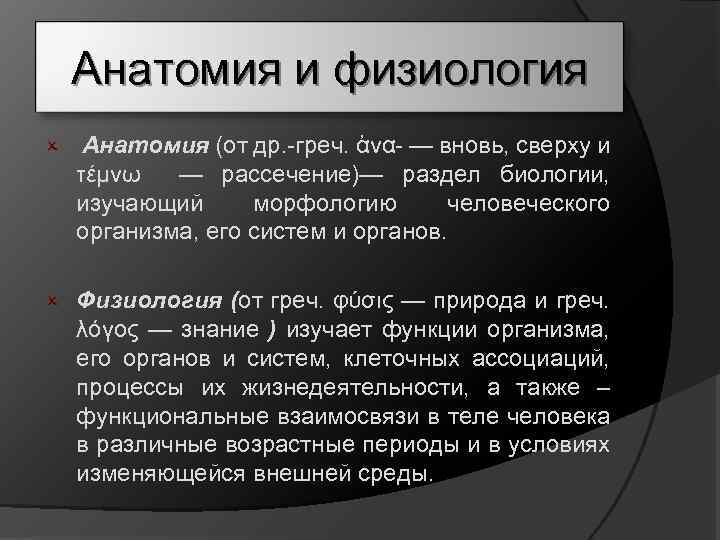 Анатомия и физиология

Анатомия (от др.-греч. ἀνα- — вновь, сверху и τέμνω — рассечение)— раздел биологии, изучающий морфологию человеческого организма, его систем и органов.

Физиология (от греч. φύσις — природа и греч. λόγος — знание ) изучает функции организма, его органов и систем, клеточных ассоциаций, процессы их жизнедеятельности, а также – функциональные взаимосвязи в теле человека в различные возрастные периоды и в условиях изменяющейся внешней среды.